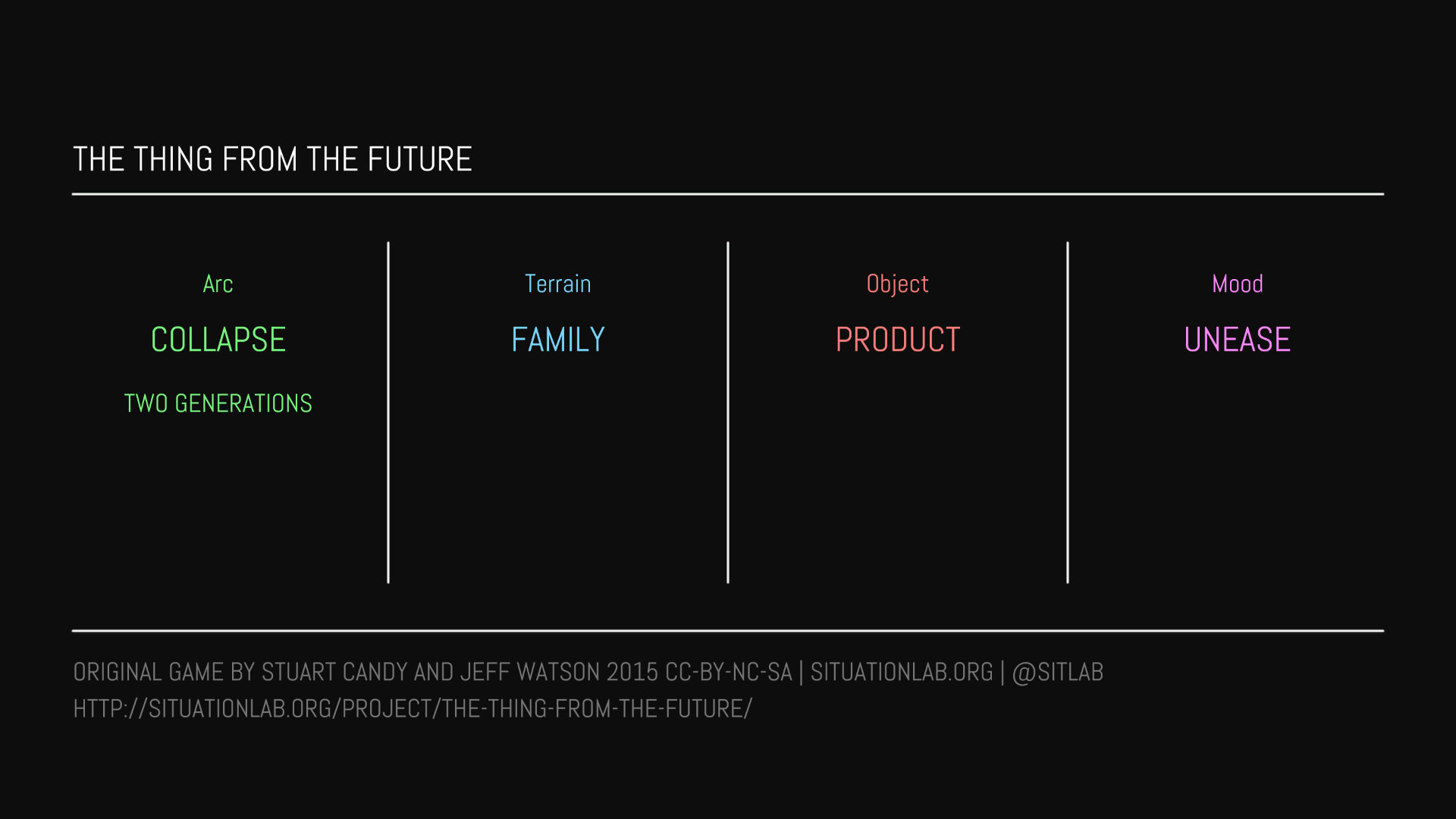 THE THING FROM THE FUTURE

Arc

COLLAPSE

TWO GENERATIONS

Terrain

FAMILY

Object

PRODUCT

Mood

UNEASE

ORIGINAL GAME BY STUART CANDY AND JEFF WATSON 2015 CC-BY-NC-SA | SITUATIONLAB.ORG | @SITLAB
HTTP://SITUATIONLAB.ORG/PROJECT/THE-THING-FROM-THE-FUTURE/